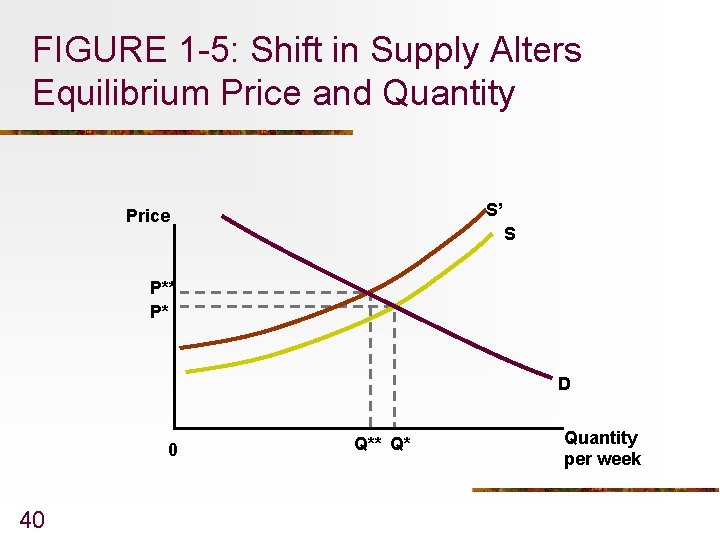 FIGURE 1-5: Shift in Supply Alters Equilibrium Price and Quantity

Price

S'

S

P**

P*

D

0

Q** Q*

Quantity per week

40